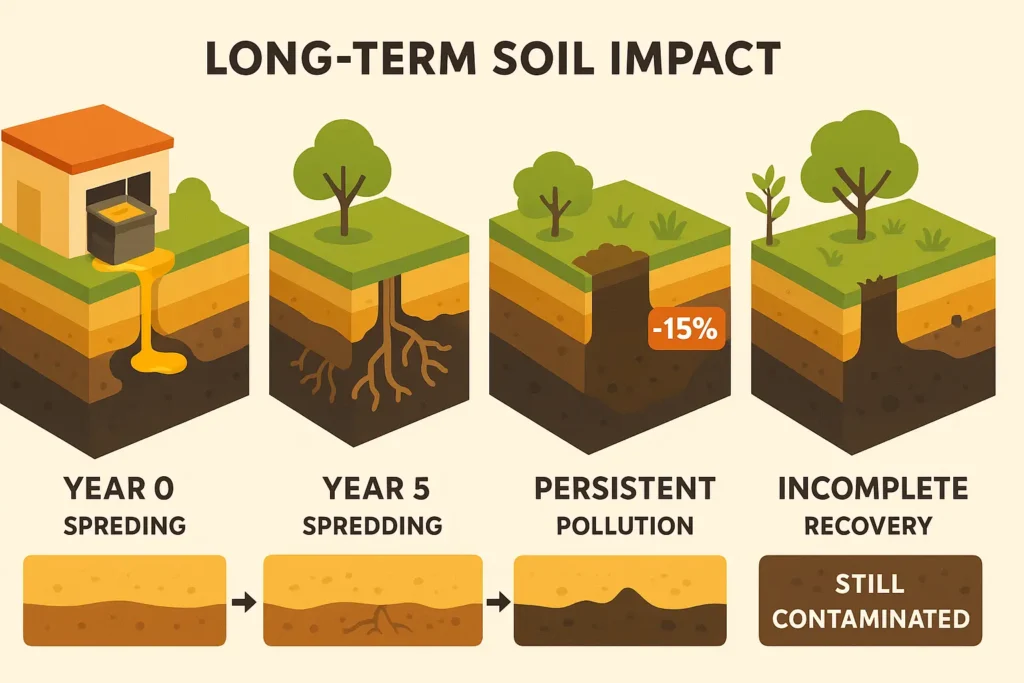 LONG-TERM SOIL IMPACT

-15%

YEAR 0
SPREDING

YEAR 5
SPREDDING

PERSISTENT
POLLUTION

INCOMPLETE
RECOVERY

STILL
CONTAMINATED